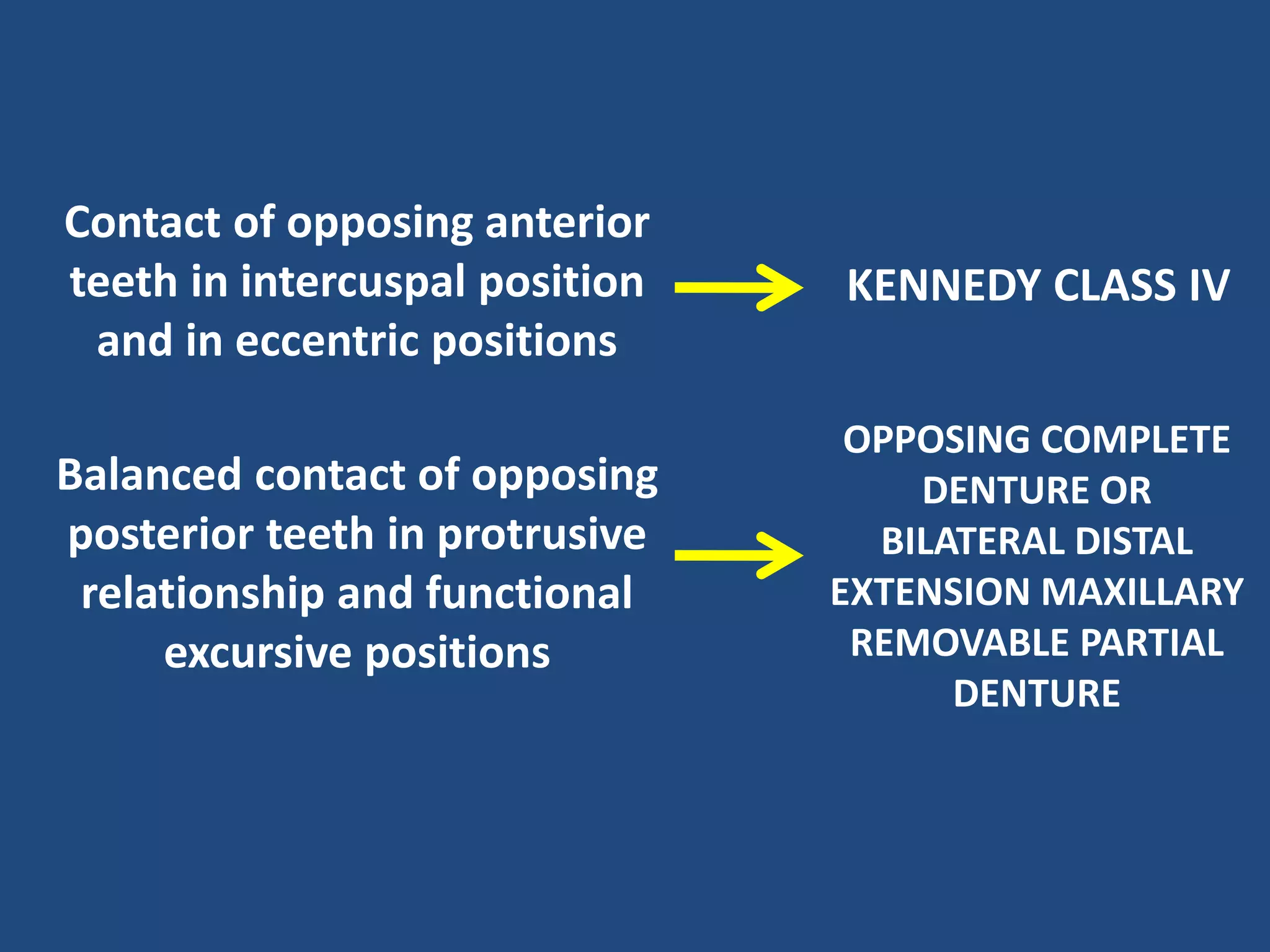 Contact of opposing anterior teeth in intercuspal position and in eccentric positions

KENNEDY CLASS IV

Balanced contact of opposing posterior teeth in protrusive relationship and functional excursive positions

OPPOSING COMPLETE DENTURE OR BILATERAL DISTAL EXTENSION MAXILLARY REMOVABLE PARTIAL DENTURE